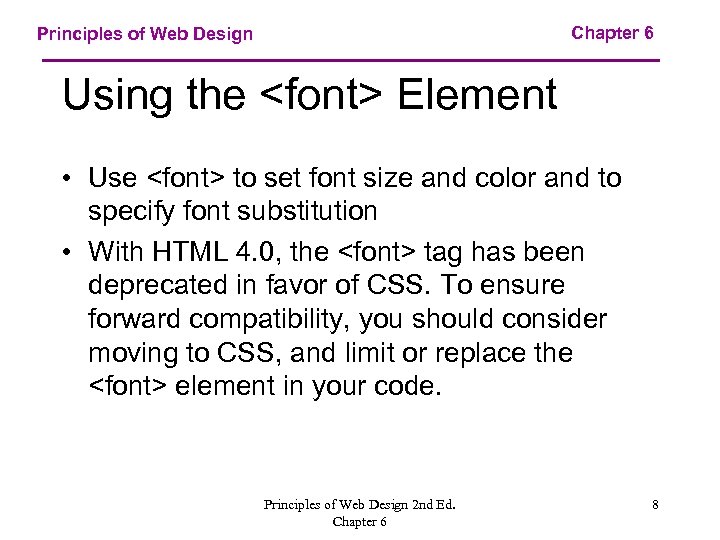 Principles of Web Design

Chapter 6

Using the <font> Element

• Use <font> to set font size and color and to specify font substitution

• With HTML 4.0, the <font> tag has been deprecated in favor of CSS. To ensure forward compatibility, you should consider moving to CSS, and limit or replace the <font> element in your code.

Principles of Web Design 2nd Ed.
Chapter 6

8